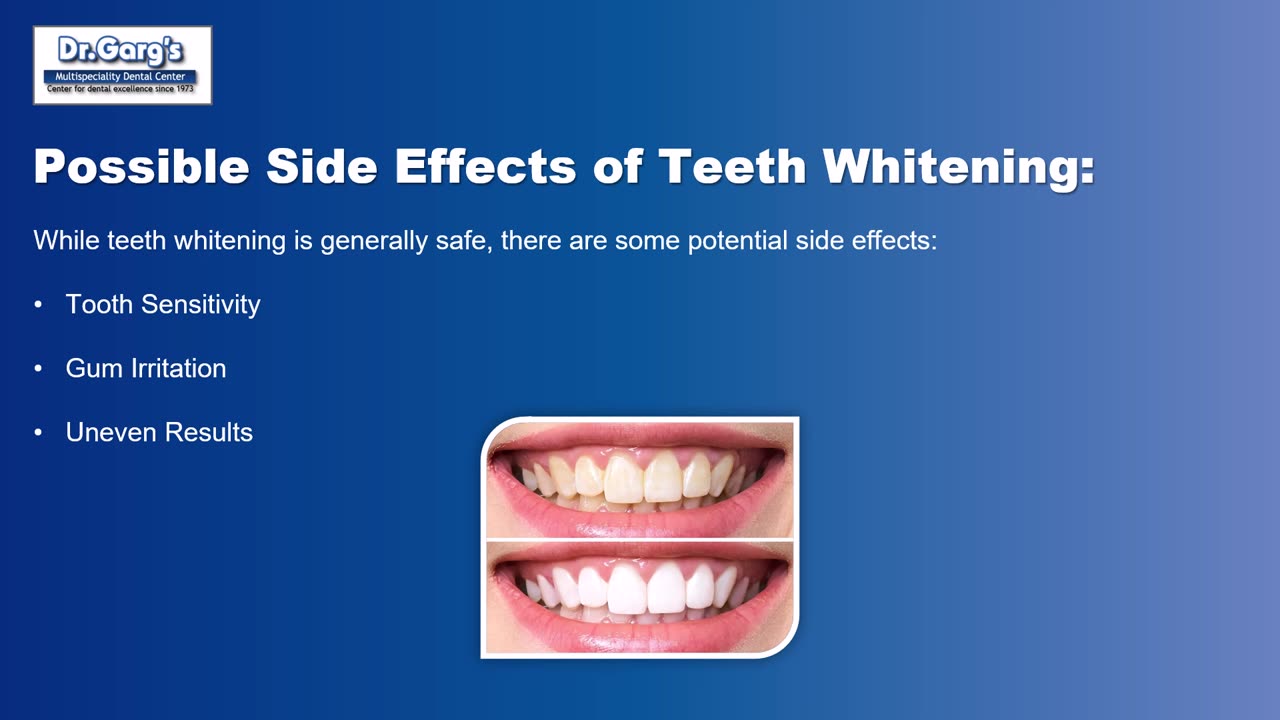 Dr.Garg's
Multispeciality Dental Center
Center for dental excellence since 1973

Possible Side Effects of Teeth Whitening:

While teeth whitening is generally safe, there are some potential side effects:

• Tooth Sensitivity

• Gum Irritation

• Uneven Results